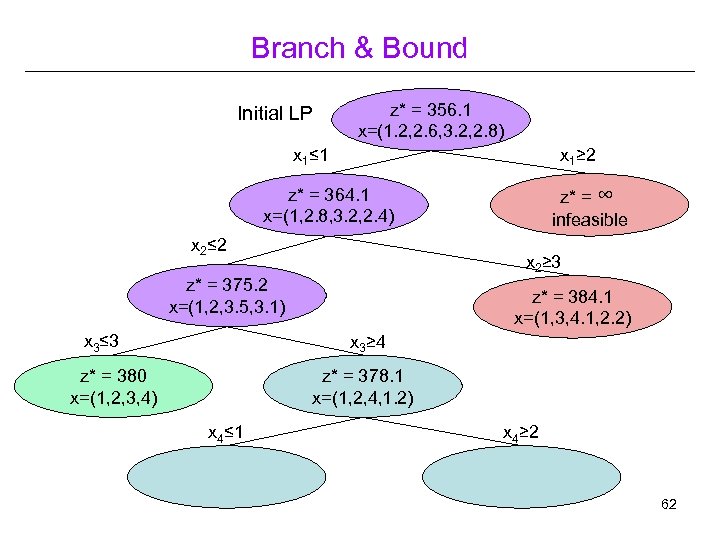 Branch & Bound

Initial LP

z* = 356.1
x=(1.2,2.6,3.2,2.8)

$x_1 \leq 1$

$x_1 \geq 2$

z* = 364.1
x=(1,2.8,3.2,2.4)

z* = ∞
infeasible

$x_2 \leq 2$

$x_2 \geq 3$

z* = 375.2
x=(1,2,3.5,3.1)

z* = 384.1
x=(1,3,4.1,2.2)

$x_3 \leq 3$

$x_3 \geq 4$

z* = 380
x=(1,2,3,4)

z* = 378.1
x=(1,2,4,1.2)

$x_4 \leq 1$

$x_4 \geq 2$

62